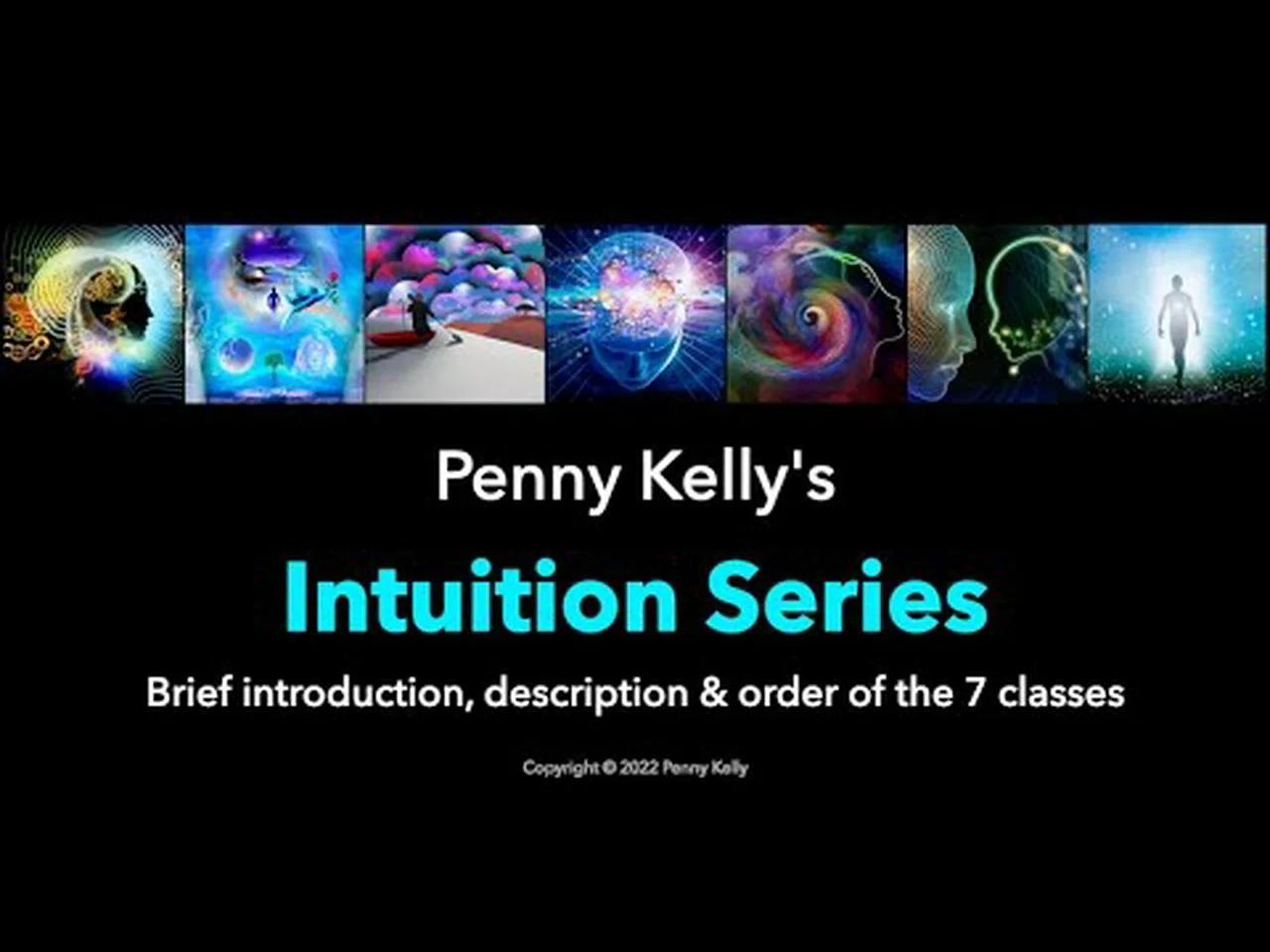 Penny Kelly's

Intuition Series

Brief introduction, description & order of the 7 classes

Copyright © 2022 Penny Kelly